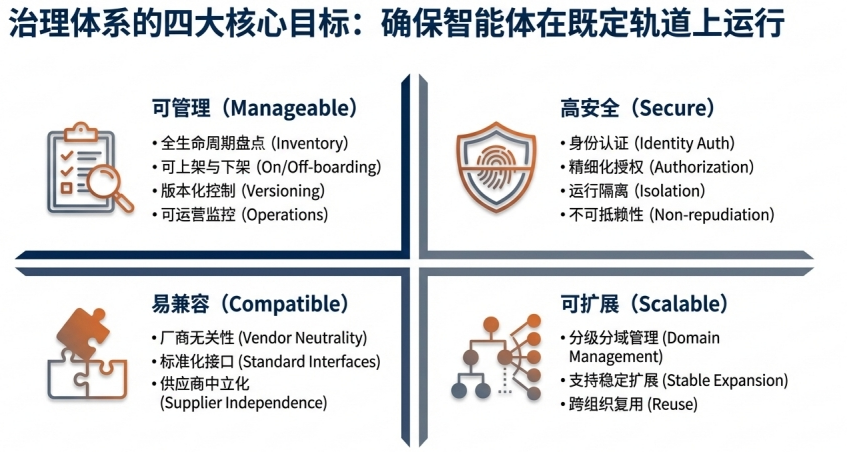 治理体系的四大核心目标：确保智能体在既定轨道上运行

可管理（Manageable）
• 全生命周期盘点 (Inventory)
• 可上架与下架 (On/Off-boarding)
• 版本化控制 (Versioning)
• 可运营监控 (Operations)

高安全（Secure）
• 身份认证 (Identity Auth)
• 精细化授权 (Authorization)
• 运行隔离 (Isolation)
• 不可抵赖性 (Non-repudiation)

易兼容（Compatible）
• 厂商无关性 (Vendor Neutrality)
• 标准化接口 (Standard Interfaces)
• 供应商中立化 (Supplier Independence)

可扩展（Scalable）
• 分级分域管理 (Domain Management)
• 支持稳定扩展 (Stable Expansion)
• 跨组织复用 (Reuse)